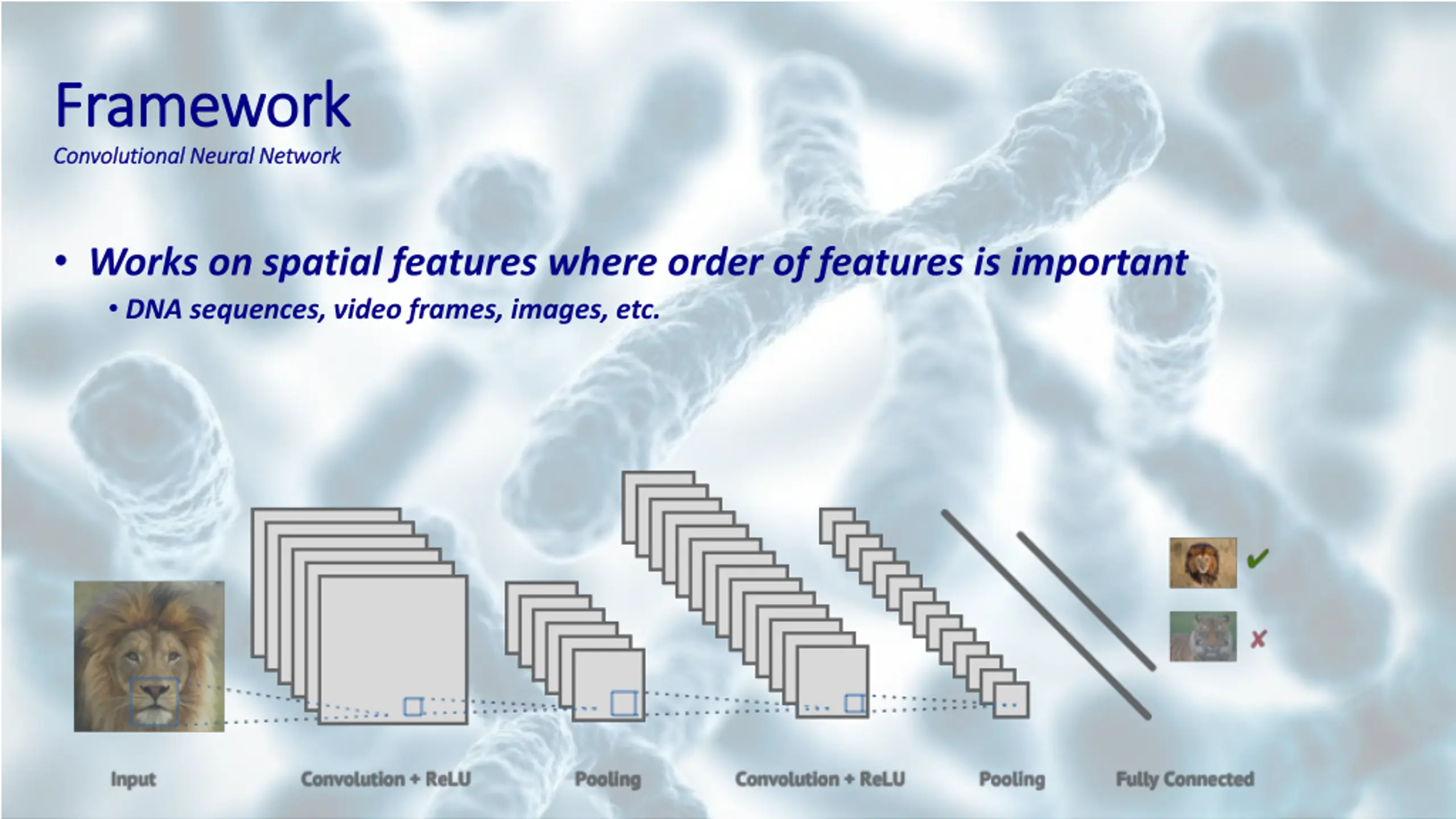 Framework
Convolutional Neural Network

• Works on spatial features where order of features is important
• DNA sequences, video frames, images, etc.

Input
Convolution + ReLU
Pooling
Convolution + ReLU
Pooling
Fully Connected